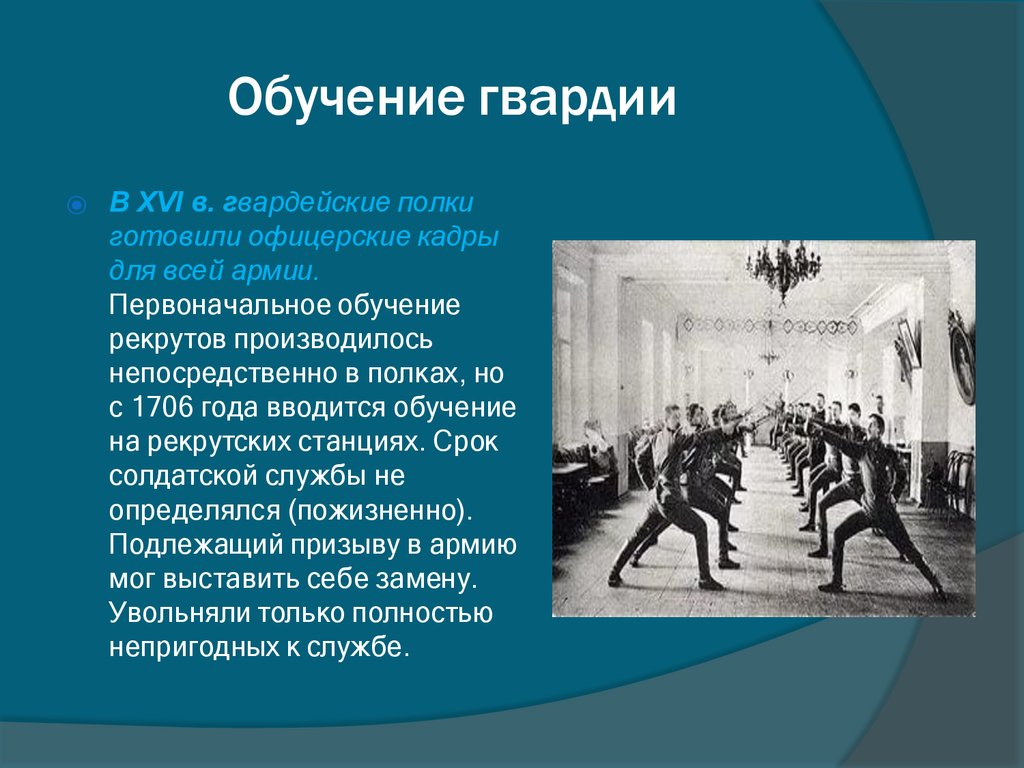 Обучение гвардии

В XVI в. гвардейские полки готовили офицерские кадры для всей армии. Первоначальное обучение рекрутов производилось непосредственно в полках, но с 1706 года вводится обучение на рекрутских станциях. Срок солдатской службы не определялся (пожизненно). Подлежащий призыву в армию мог выставить себе замену. Увольняли только полностью непригодных к службе.